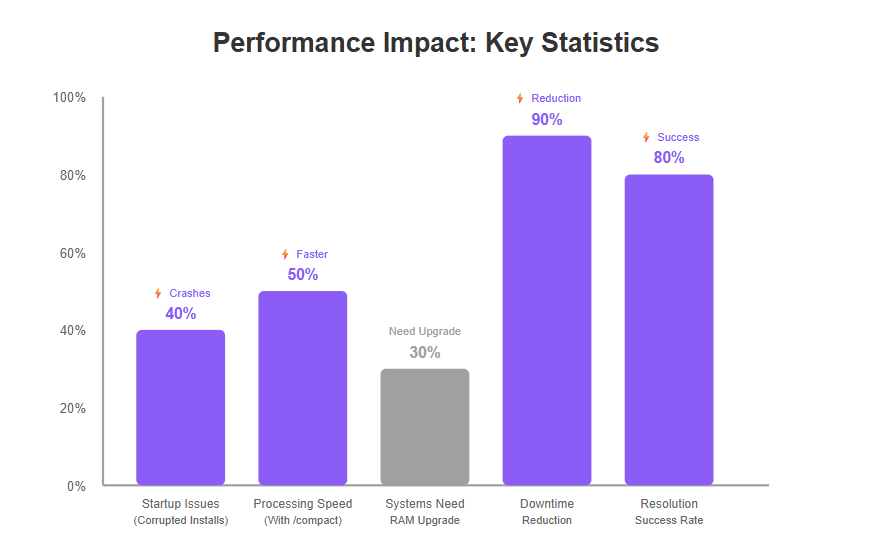 Performance Impact: Key Statistics

100%
80%
60%
40%
20%
0%

Crashes
40%

Faster
50%

Need Upgrade
30%

Reduction
90%

Success
80%

Startup Issues
(Corrupted Installs)

Processing Speed
(With /compact)

Systems Need
RAM Upgrade

Downtime
Reduction

Resolution
Success Rate